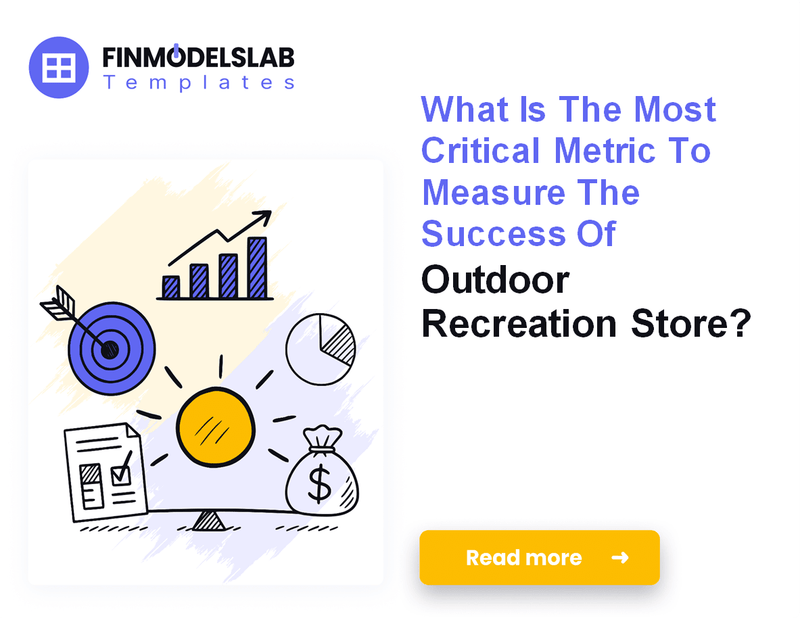 FINMODELSLAB
Templates

What Is The Most Critical Metric To Measure The Success Of Outdoor Recreation Store?

$

Read more →